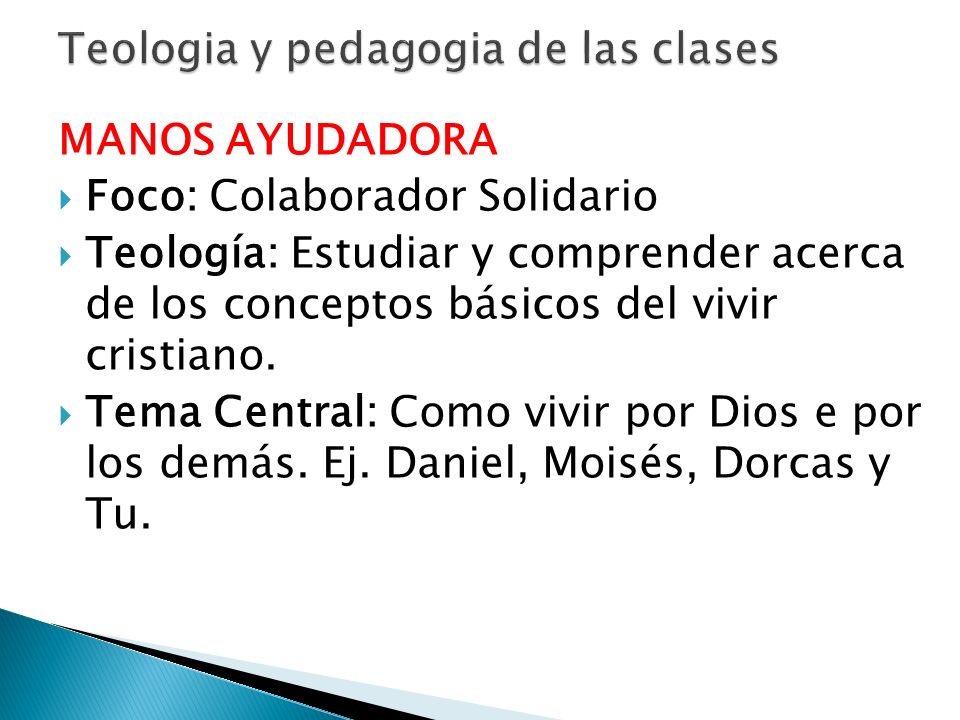 Teologia y pedagogia de las clases

MANOS AYUDADORA

Foco: Colaborador Solidario

Teología: Estudiar y comprender acerca de los conceptos básicos del vivir cristiano.

Tema Central: Como vivir por Dios e por los demás. Ej. Daniel, Moisés, Dorcas y Tu.